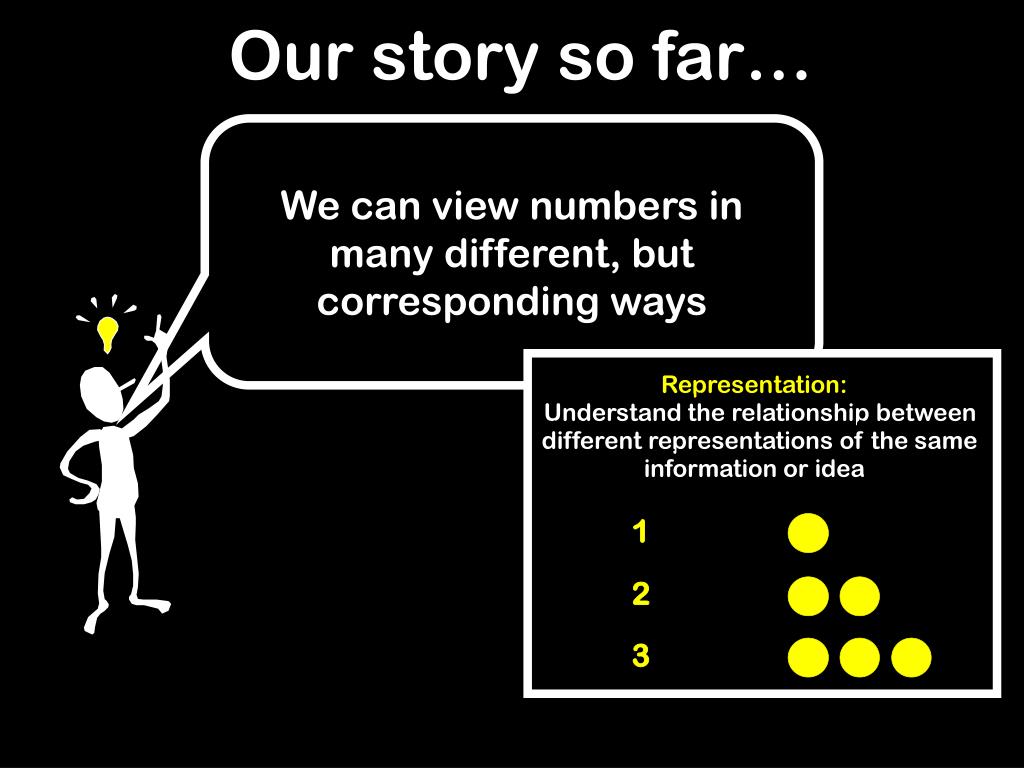 Our story so far…

We can view numbers in many different, but corresponding ways

Representation:
Understand the relationship between different representations of the same information or idea

1

2

3